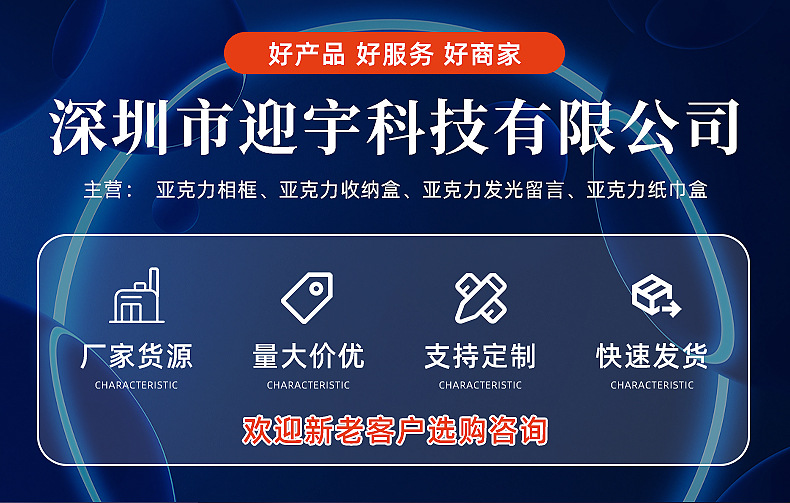 好产品 好服务 好商家

深圳市迎宇科技有限公司

主营： 亚克力相框、亚克力收纳盒、亚克力发光留言、亚克力纸巾盒

厂家货源
CHARACTERISTIC

量大价优
CHARACTERISTIC

支持定制
CHARACTERISTIC

快速发货
CHARACTERISTIC

欢迎新老客户选购咨询